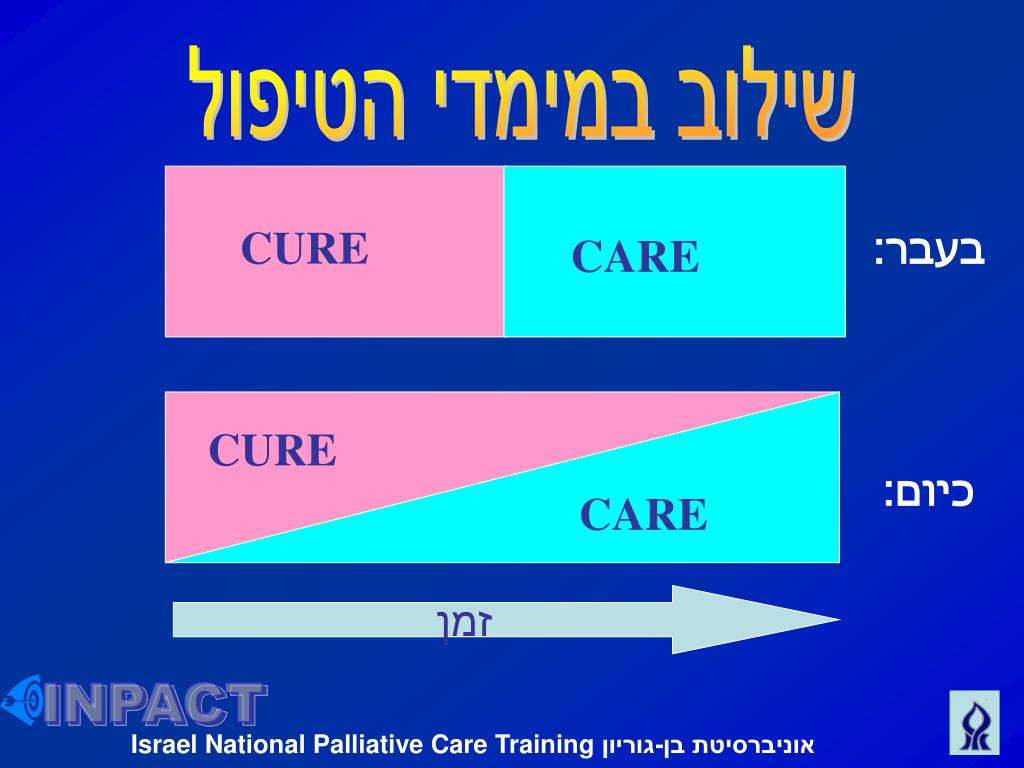 שילוב במימדי הטיפול

בעבר:

CURE

CARE

כיום:

CURE

CARE

זמן

INPACT

Israel National Palliative Care Training אוניברסיטת בן-גוריון